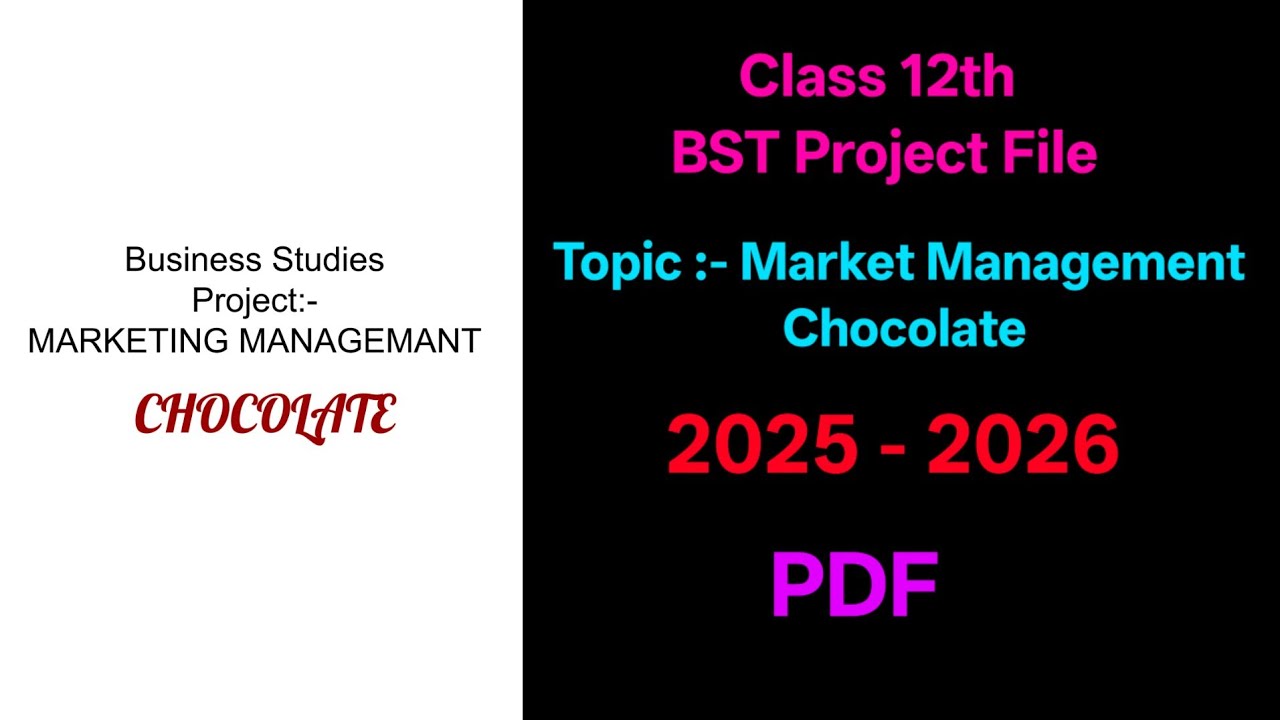 Business Studies
Project:-
MARKETING MANAGEMANT

CHOCOLATE

Class 12th
BST Project File

Topic :- Market Management
Chocolate

2025 - 2026

PDF